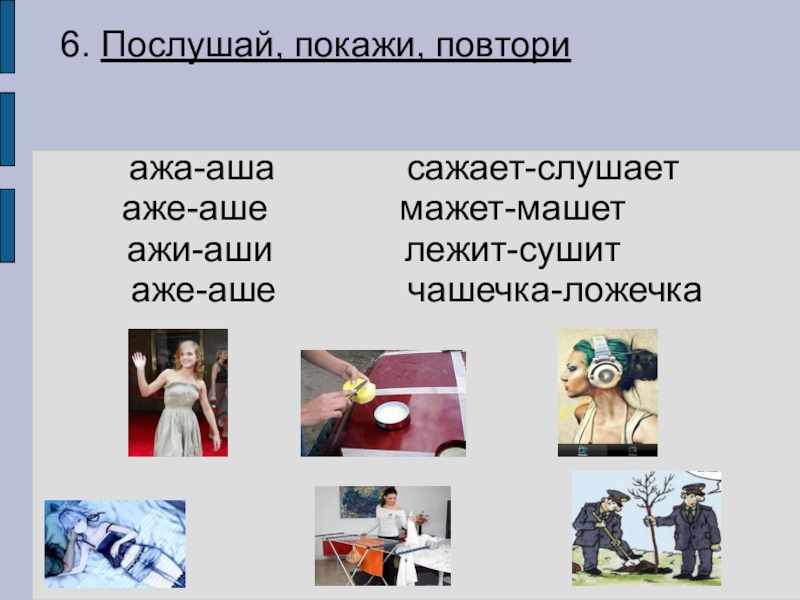 6. Послушай, покажи, повтори

ажа-аша
аже-аше
ажи-аши
аже-аше

сажает-слушает
мажет-машет
лежит-сушит
чашечка-ложечка